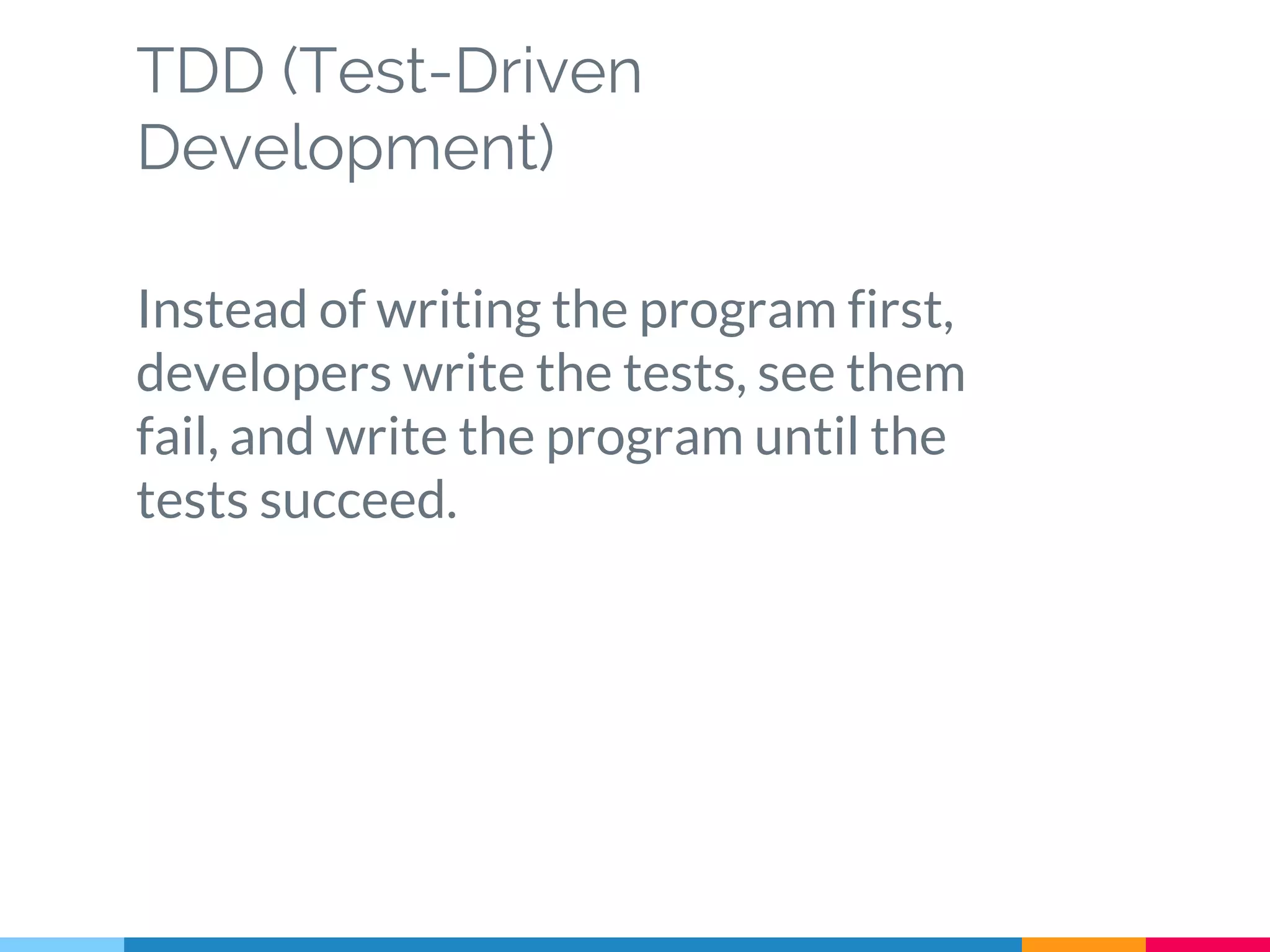 TDD (Test-Driven Development)

Instead of writing the program first, developers write the tests, see them fail, and write the program until the tests succeed.